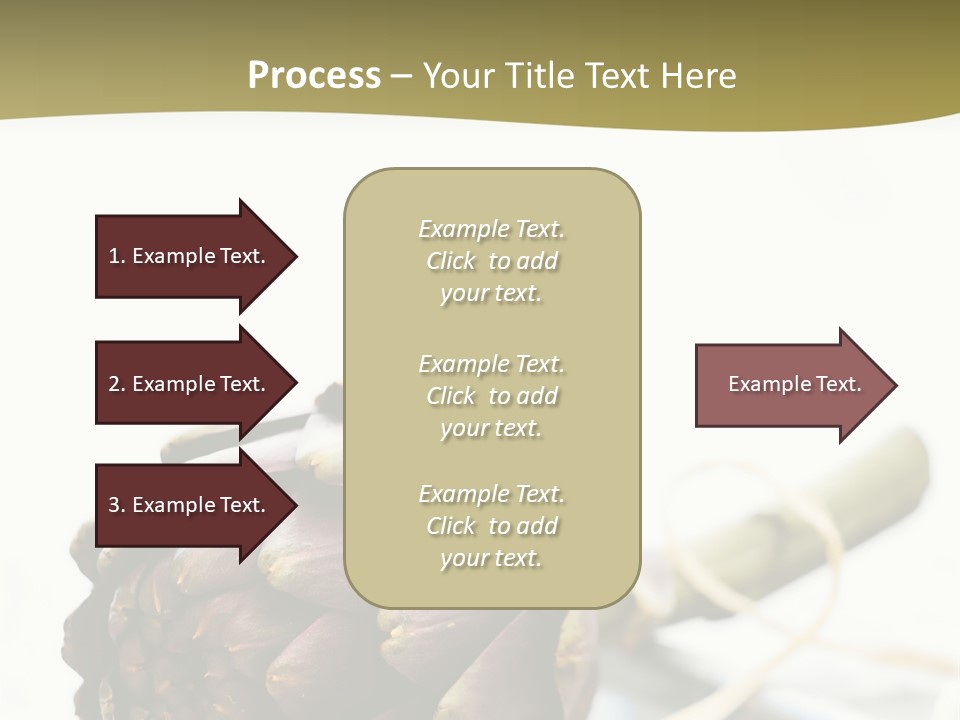 Process – Your Title Text Here

1. Example Text.

2. Example Text.

3. Example Text.

Example Text. Click to add your text.

Example Text. Click to add your text.

Example Text. Click to add your text.

Example Text.